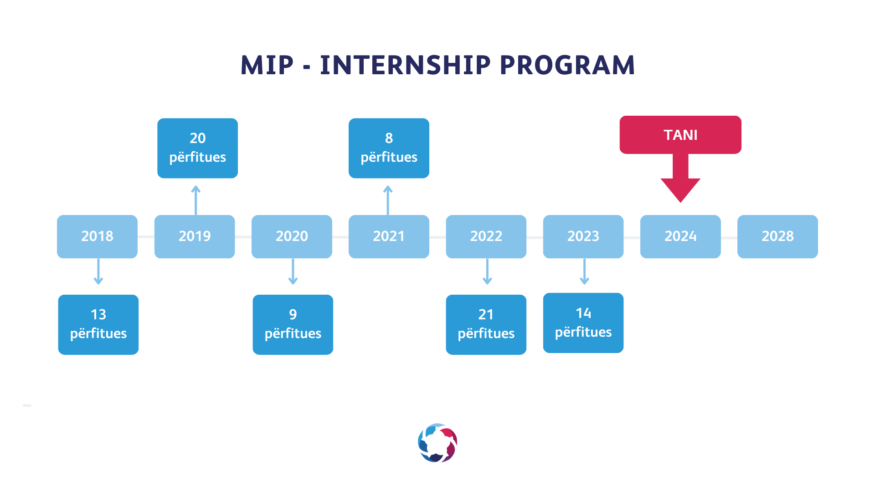 MIP - INTERNSHIP PROGRAM

20 përfitues

8 përfitues

TANI

2018

2019

2020

2021

2022

2023

2024

2028

13 përfitues

9 përfitues

21 përfitues

14 përfitues